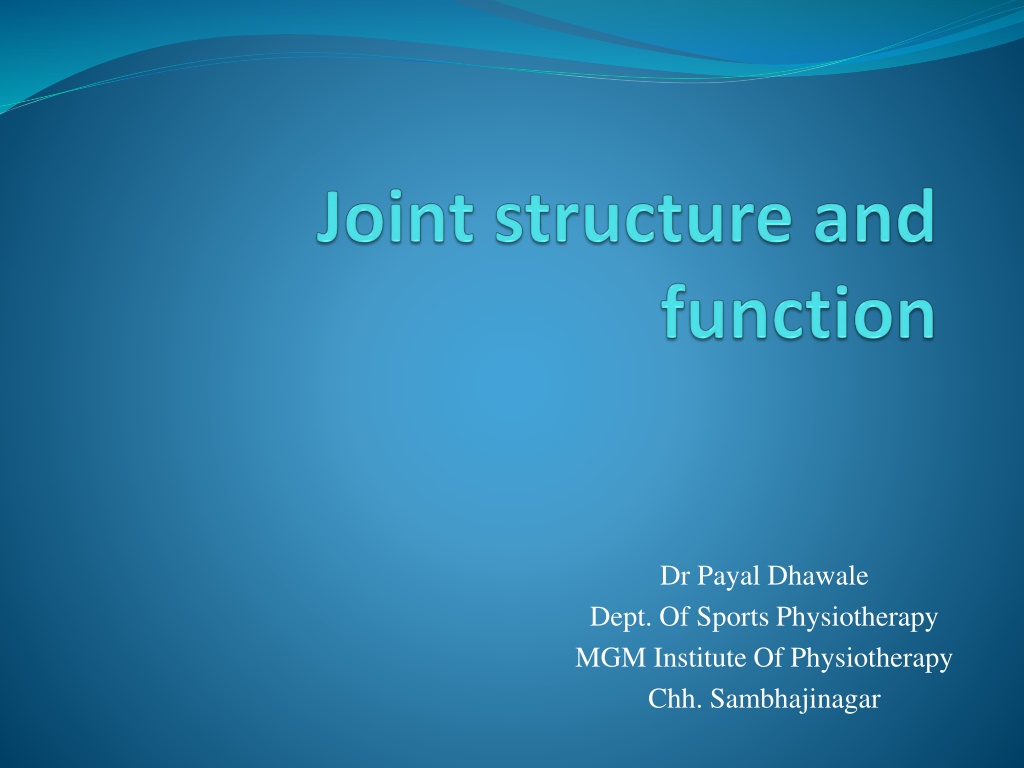 Joint structure and function

Dr Payal Dhawale
Dept. Of Sports Physiotherapy
MGM Institute Of Physiotherapy
Chh. Sambhajinagar